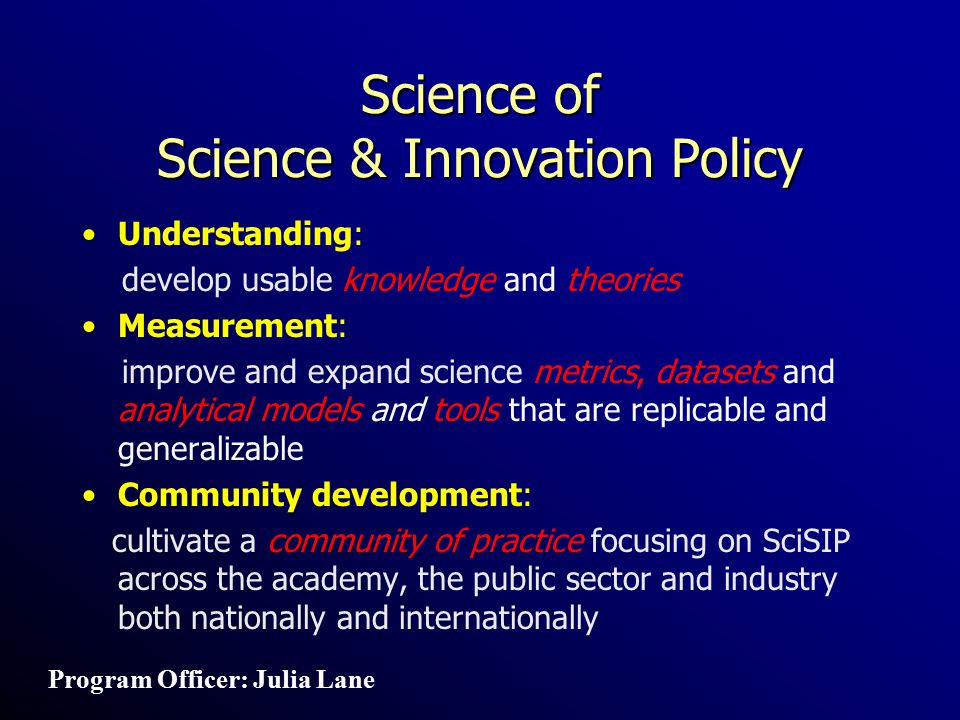 Science of
Science & Innovation Policy

• Understanding:
develop usable knowledge and theories
• Measurement:
improve and expand science metrics, datasets and analytical models and tools that are replicable and generalizable
• Community development:
cultivate a community of practice focusing on SciSIP across the academy, the public sector and industry both nationally and internationally

Program Officer: Julia Lane